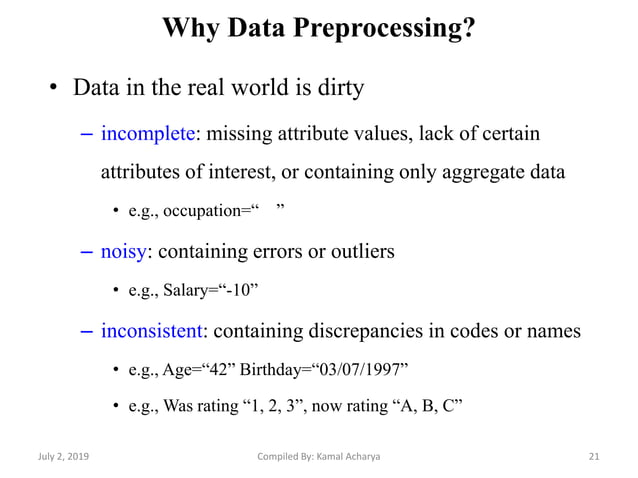 Why Data Preprocessing?

• Data in the real world is dirty

– incomplete: missing attribute values, lack of certain attributes of interest, or containing only aggregate data

• e.g., occupation=“ ”

– noisy: containing errors or outliers

• e.g., Salary=“-10”

– inconsistent: containing discrepancies in codes or names

• e.g., Age=“42” Birthday=“03/07/1997”

• e.g., Was rating “1, 2, 3”, now rating “A, B, C”

July 2, 2019 Compiled By: Kamal Acharya 21